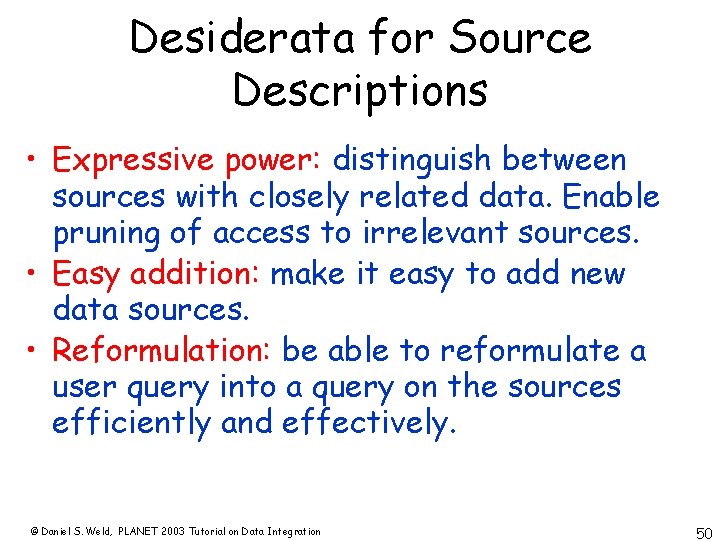 Desiderata for Source Descriptions

• Expressive power: distinguish between sources with closely related data. Enable pruning of access to irrelevant sources.
• Easy addition: make it easy to add new data sources.
• Reformulation: be able to reformulate a user query into a query on the sources efficiently and effectively.

© Daniel S. Weld, PLANET 2003 Tutorial on Data Integration

50